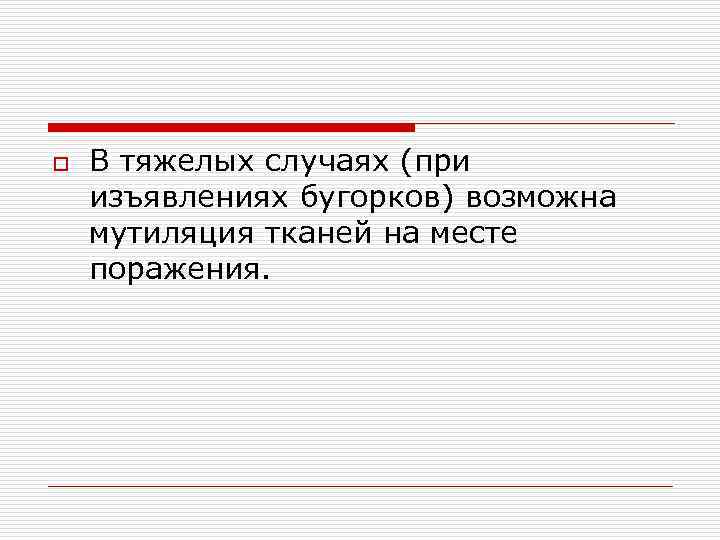 В тяжелых случаях (при изъявлениях бугорков) возможна мутиляция тканей на месте поражения.